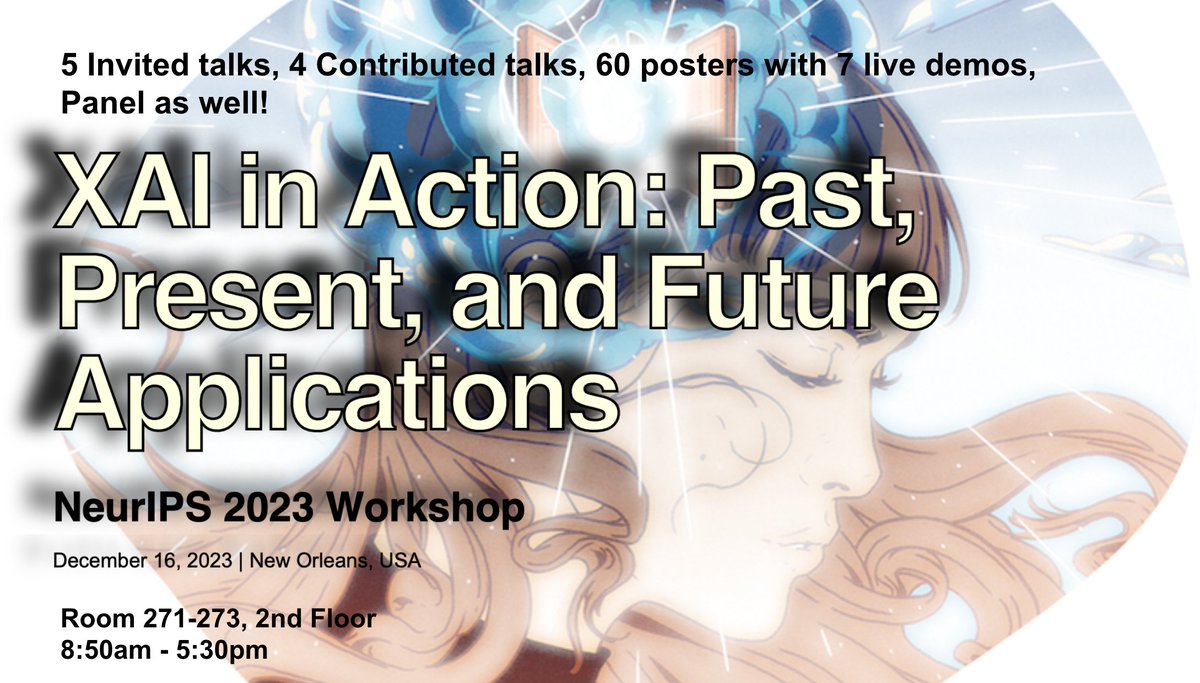 5 Invited talks, 4 Contributed talks, 60 posters with 7 live demos, Panel as well!

XAI in Action: Past, Present, and Future Applications

NeurIPS 2023 Workshop

December 16, 2023 | New Orleans, USA

Room 271-273, 2nd Floor
8:50am - 5:30pm